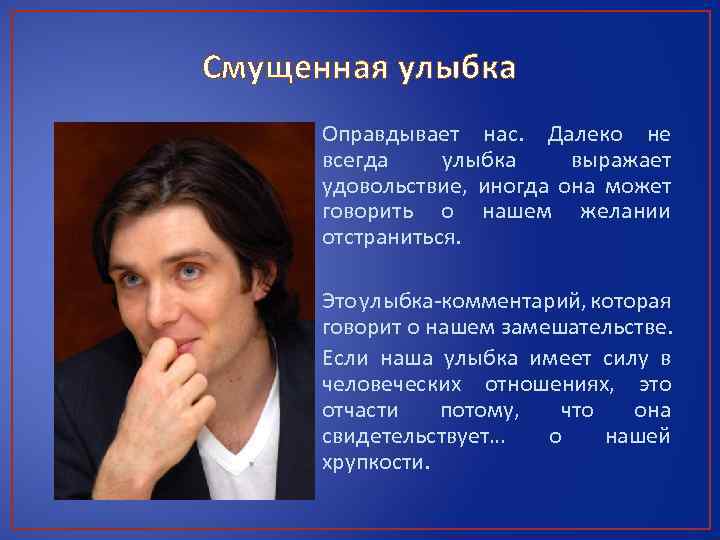 Смущенная улыбка

Оправдывает нас. Далеко не всегда улыбка выражает удовольствие, иногда она может говорить о нашем желании отстраниться.

Этоулыбка-комментарий, которая говорит о нашем замешательстве.

Если наша улыбка имеет силу в человеческих отношениях, это отчасти потому, что она свидетельствует… о нашей хрупкости.